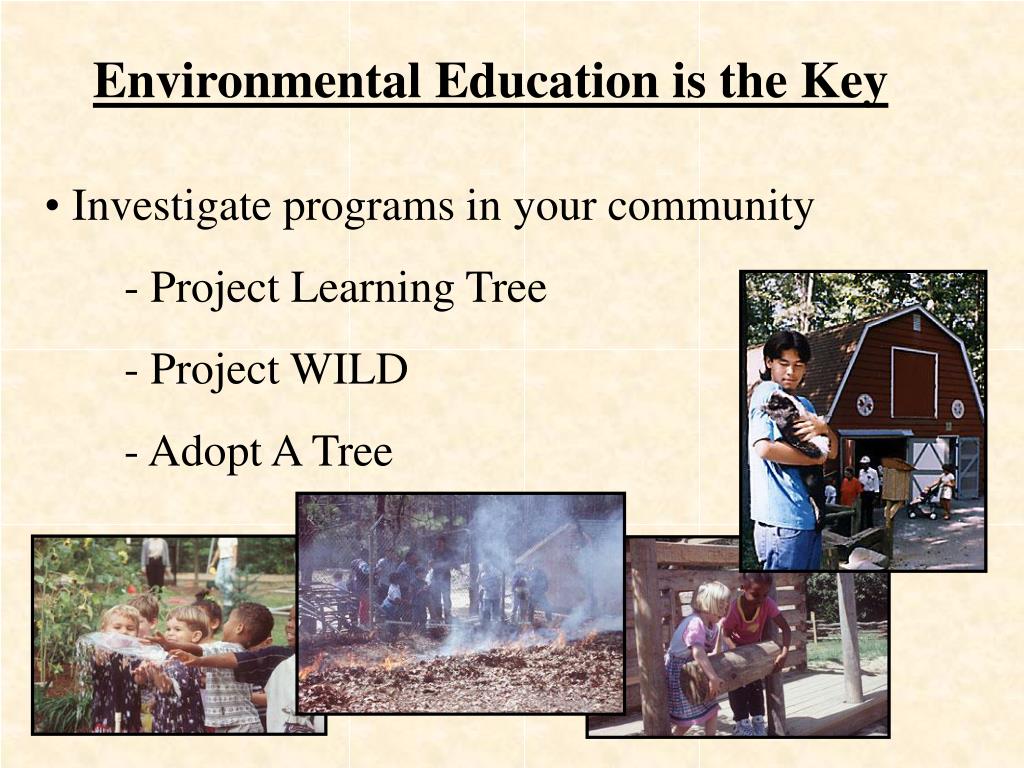 Environmental Education is the Key

• Investigate programs in your community

- Project Learning Tree

- Project WILD

- Adopt A Tree